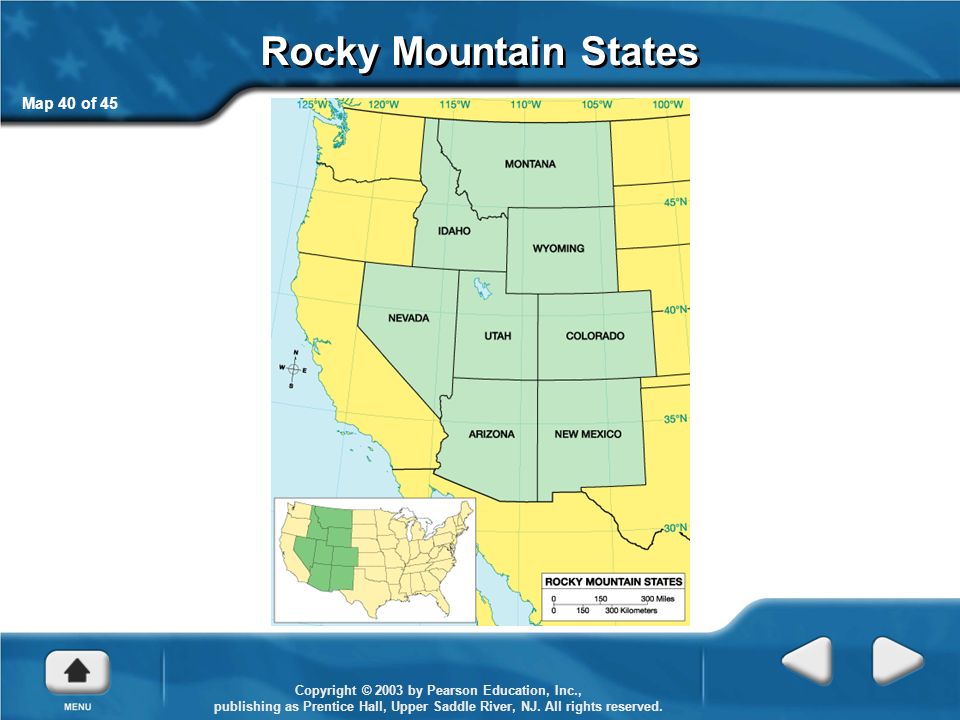 Rocky Mountain States

Map 40 of 45

125°W 120°W 115°W 110°W 105°W 100°W

45°N

40°N

35°N

30°N

MONTANA

IDAHO

WYOMING

NEVADA

UTAH

COLORADO

ARIZONA

NEW MEXICO

N
W E
S

ROCKY MOUNTAIN STATES
0 150 300 Miles
0 150 300 Kilometers

MENU

Copyright © 2003 by Pearson Education, Inc., publishing as Prentice Hall, Upper Saddle River, NJ. All rights reserved.